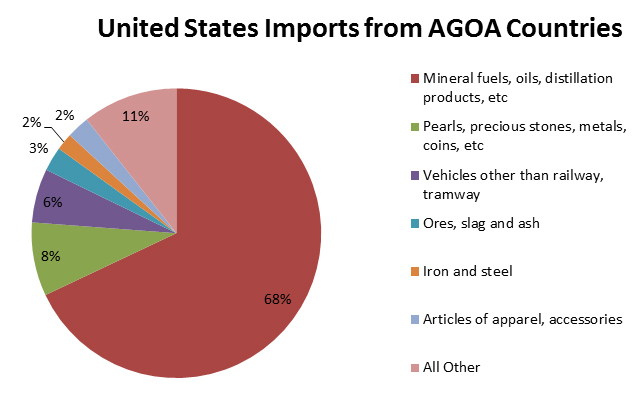 United States Imports from AGOA Countries

2%
2%
11%
3%
6%
8%
68%

Mineral fuels, oils, distillation products, etc

Pearls, precious stones, metals, coins, etc

Vehicles other than railway, tramway

Ores, slag and ash

Iron and steel

Articles of apparel, accessories

All Other